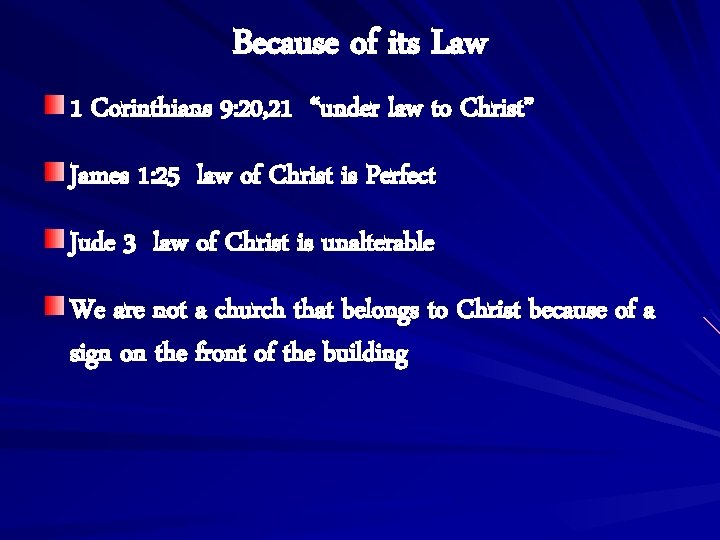 Because of its Law

1 Corinthians 9:20,21 “under law to Christ”

James 1:25 law of Christ is Perfect

Jude 3 law of Christ is unalterable

We are not a church that belongs to Christ because of a sign on the front of the building